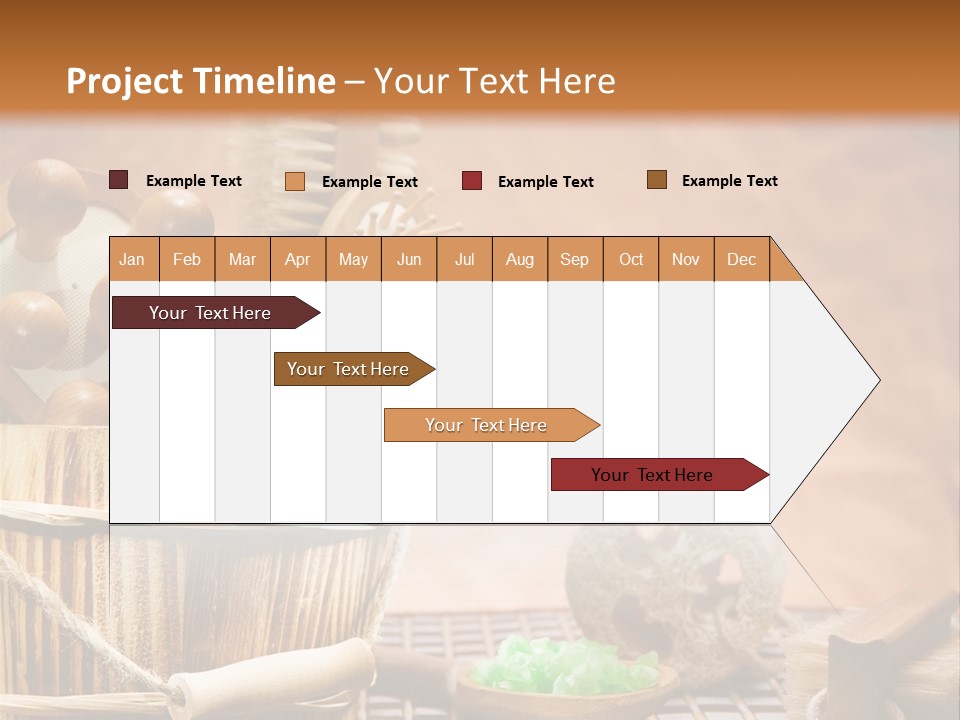 Project Timeline – Your Text Here

Example Text
Example Text
Example Text
Example Text

| Jan | Feb | Mar | Apr | May | Jun | Jul | Aug | Sep | Oct | Nov | Dec |
|---|---|---|---|---|---|---|---|---|---|---|---|

Your Text Here
Your Text Here
Your Text Here
Your Text Here